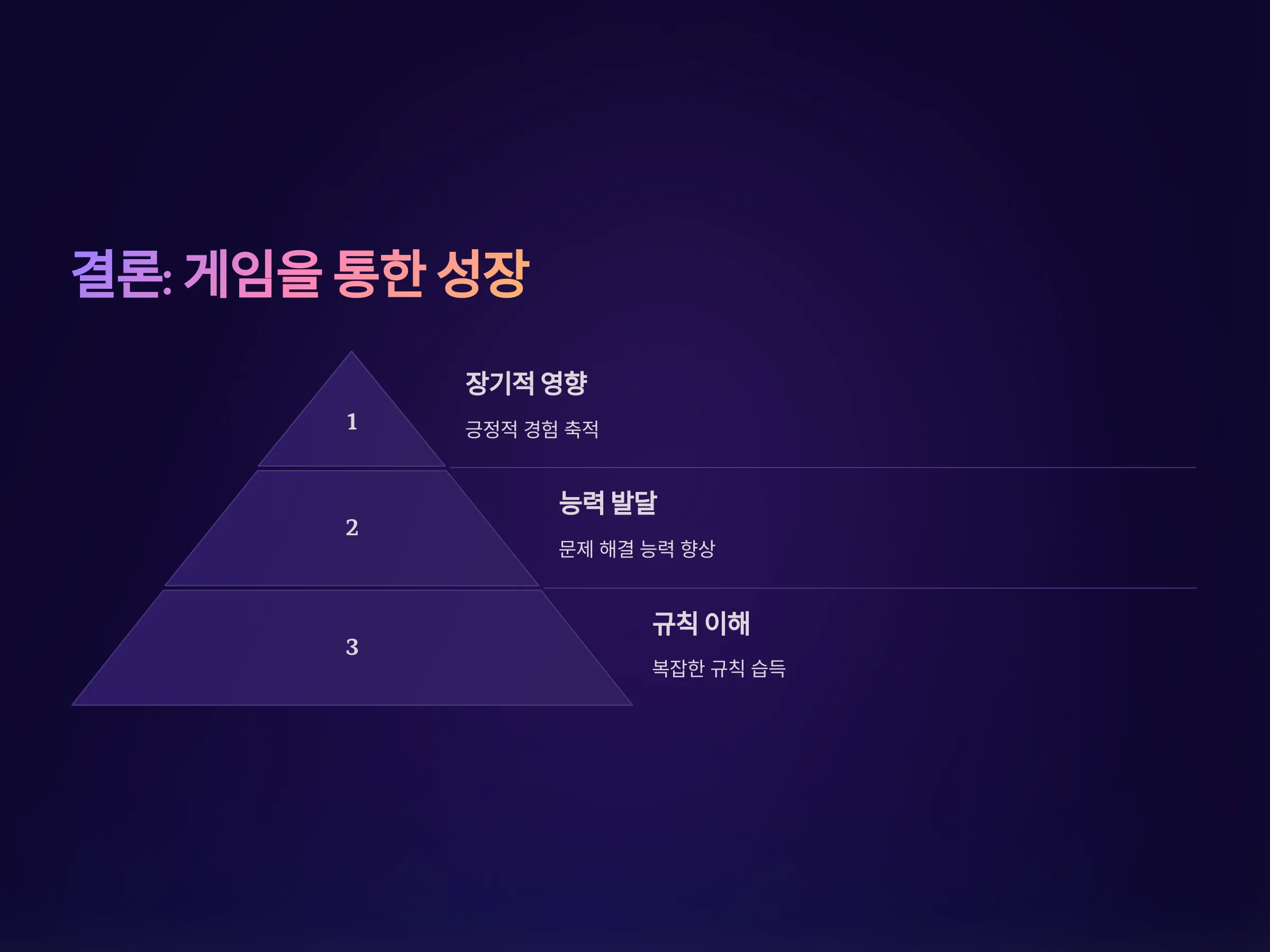 결론: 게임을 통한 성장

1

장기적 영향

긍정적 경험 축적

2

능력 발달

문제 해결 능력 향상

3

규칙 이해

복잡한 규칙 습득